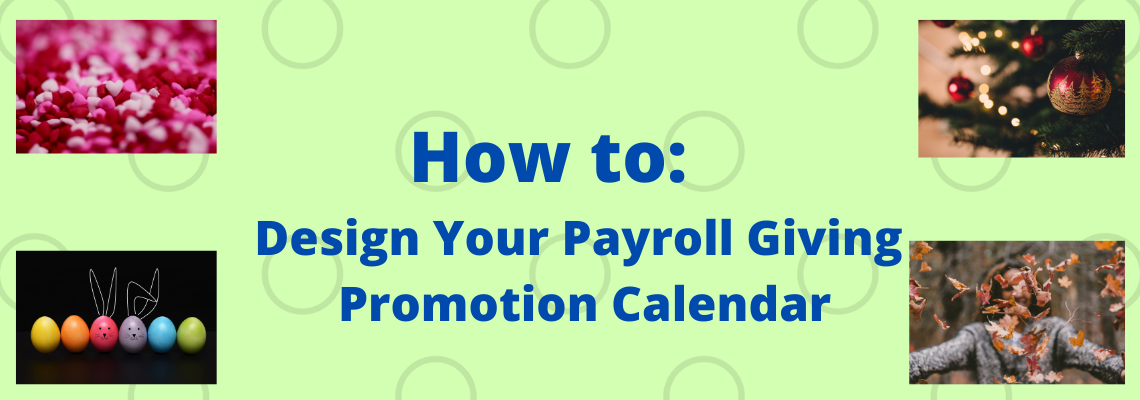 How to:
Design Your Payroll Giving Promotion Calendar